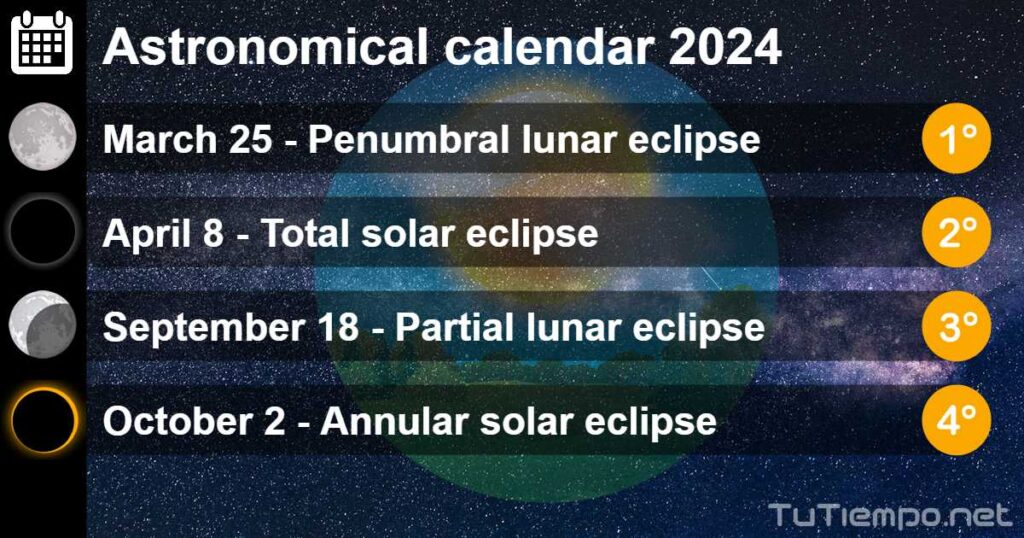 Astronomical calendar 2024

March 25 - Penumbral lunar eclipse 1°

April 8 - Total solar eclipse 2°

September 18 - Partial lunar eclipse 3°

October 2 - Annular solar eclipse 4°

TuTiempo.net